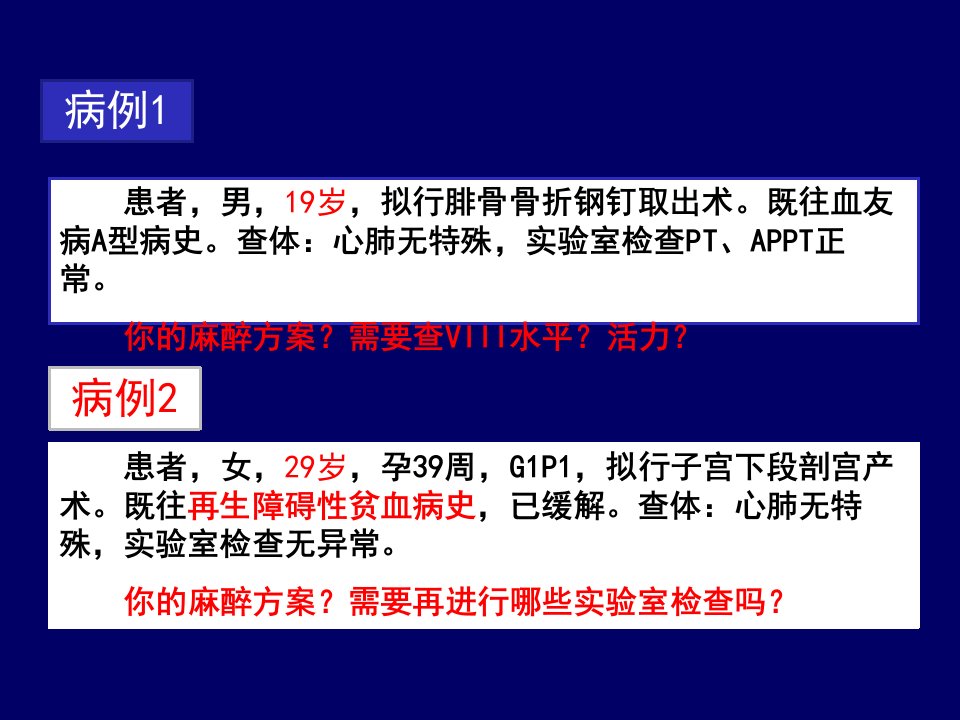 病例1

患者，男，19岁，拟行腓骨骨折钢钉取出术。既往血友病A型病史。查体：心肺无特殊，实验室检查PT、APPT正常。

你的麻醉方案？需要查VIII水平？活力？

病例2

患者，女，29岁，孕39周，G1P1，拟行子宫下段剖宫产术。既往再生障碍性贫血病史，已缓解。查体：心肺无特殊，实验室检查无异常。

你的麻醉方案？需要再进行哪些实验室检查吗？